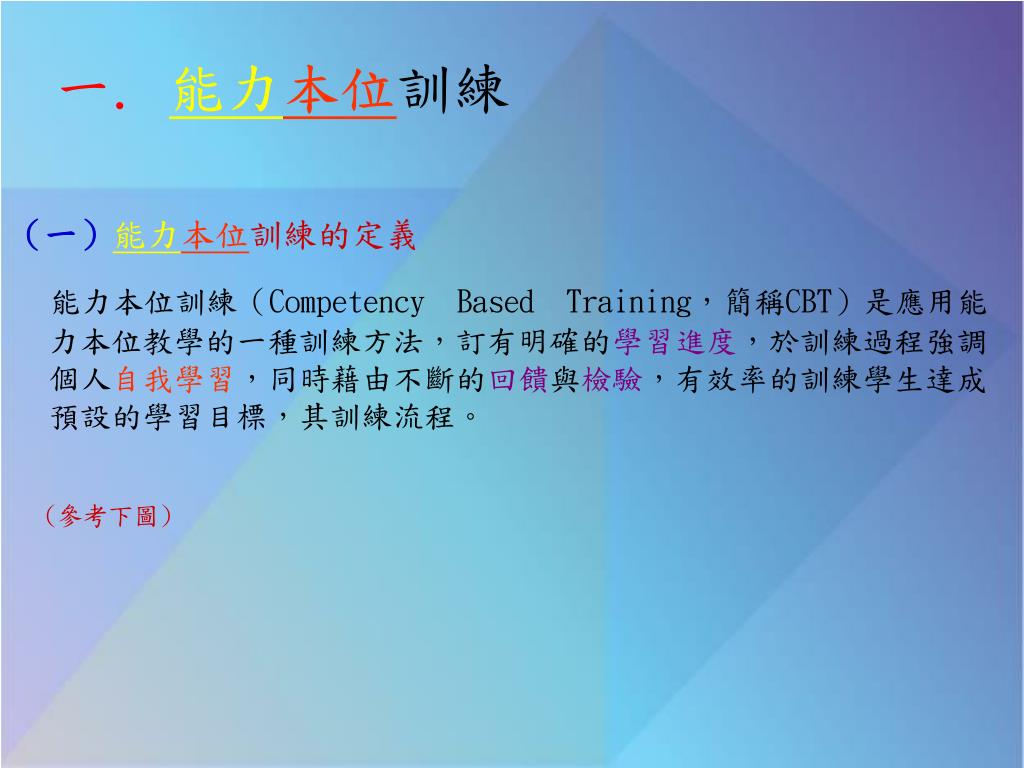 一. 能力本位訓練

(一)能力本位訓練的定義

能力本位訓練(Competency Based Training,簡稱CBT)是應用能力本位教學的一種訓練方法,訂有明確的學習進度,於訓練過程強調個人自我學習,同時藉由不斷的回饋與檢驗,有效率的訓練學生達成預設的學習目標,其訓練流程。

(參考下圖)